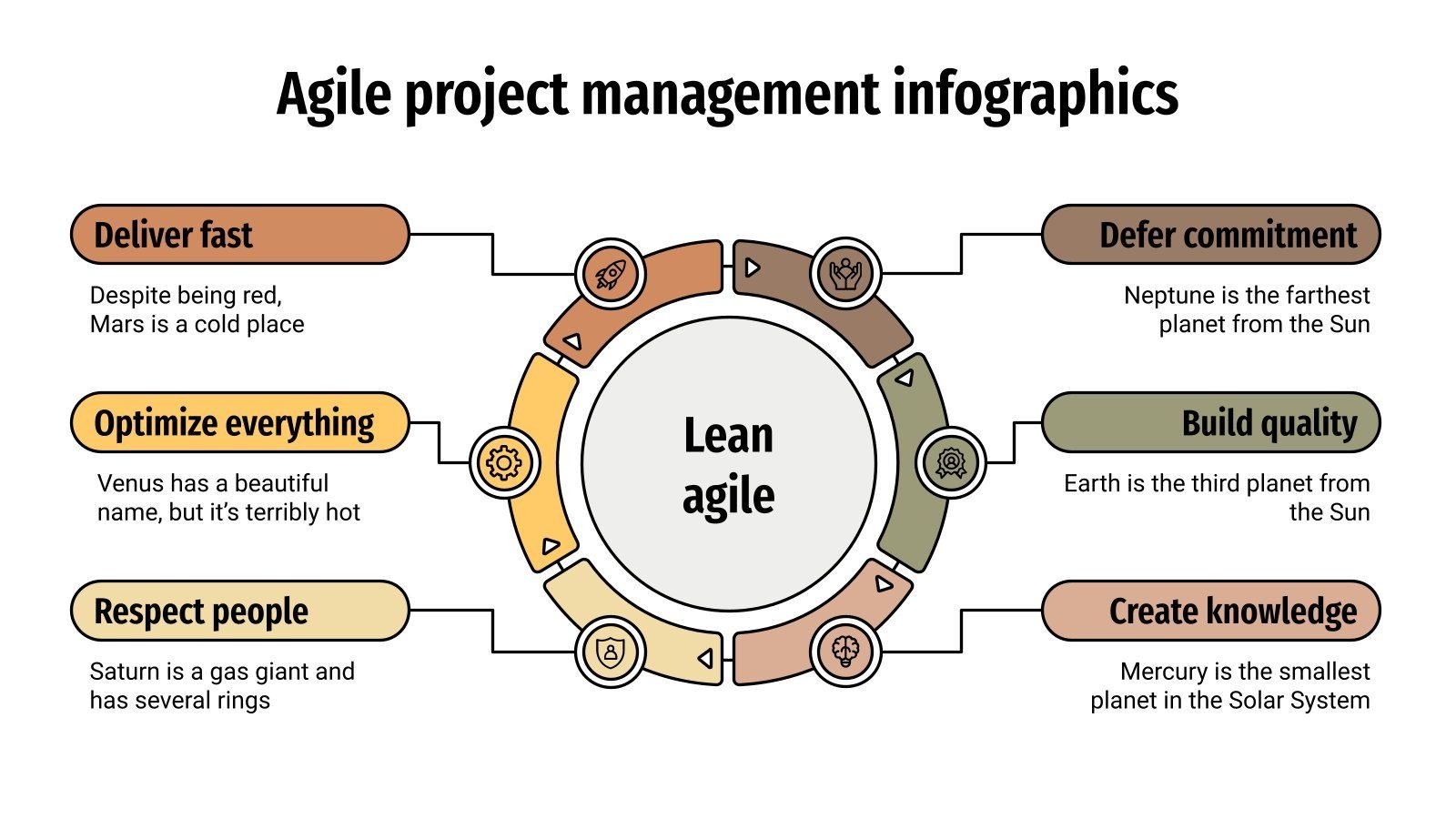 Agile project management infographics

Deliver fast

Despite being red, Mars is a cold place

Optimize everything

Venus has a beautiful name, but it's terribly hot

Respect people

Saturn is a gas giant and has several rings

Lean agile

Defer commitment

Neptune is the farthest planet from the Sun

Build quality

Earth is the third planet from the Sun

Create knowledge

Mercury is the smallest planet in the Solar System